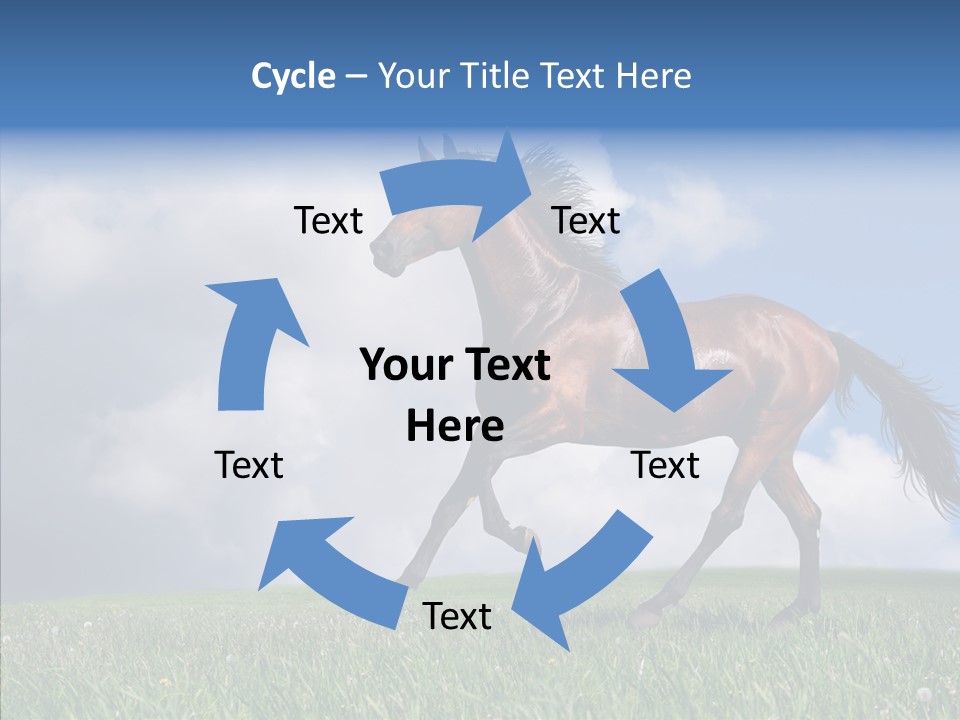 Cycle – Your Title Text Here

Text

Text

Your Text Here

Text

Text

Text